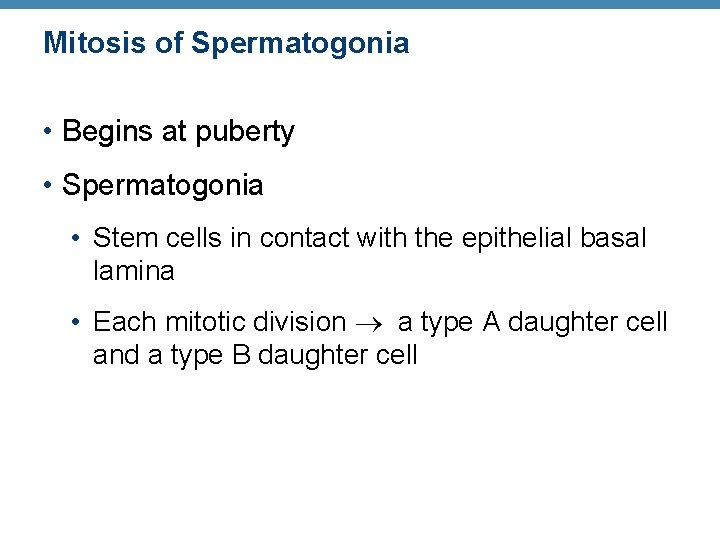 Mitosis of Spermatogonia

• Begins at puberty

• Spermatogonia

• Stem cells in contact with the epithelial basal lamina

• Each mitotic division $\rightarrow$ a type A daughter cell and a type B daughter cell